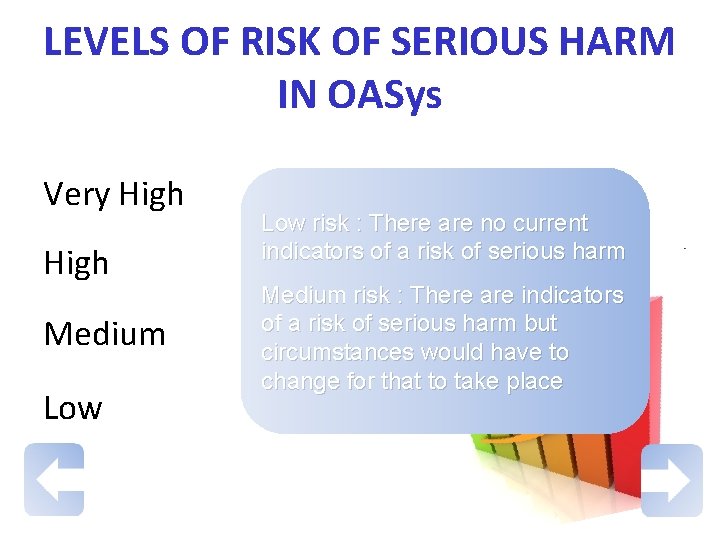 LEVELS OF RISK OF SERIOUS HARM IN OASys

Very High

High

Medium

Low

Low risk : There are no current indicators of a risk of serious harm

Medium risk : There are indicators of a risk of serious harm but circumstances would have to change for that to take place